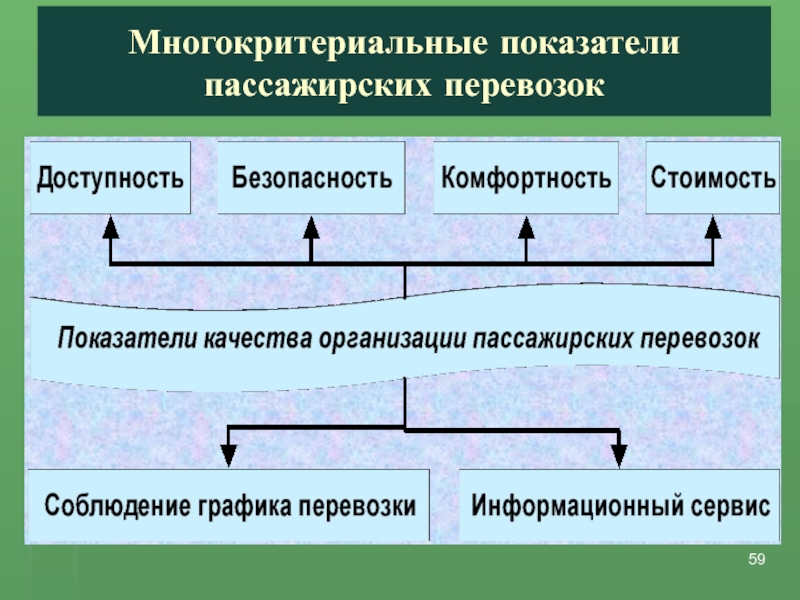 Многокритериальные показатели пассажирских перевозок

Доступность

Безопасность

Комфортность

Стоимость

Показатели качества организации пассажирских перевозок

Соблюдение графика перевозки

Информационный сервис

59